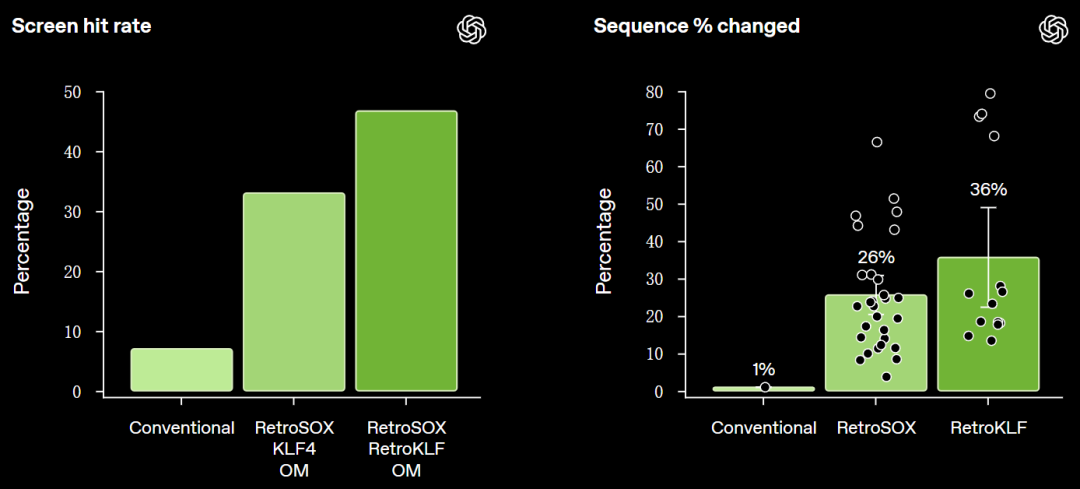 Screen hit rate

Percentage

50
40
30
20
10
0

Conventional
RetroSOX KLF4 OM
RetroSOX RetroKLF OM

Sequence % changed

Percentage

80
70
60
50
40
30
20
10
0

1%
26%
36%

Conventional
RetroSOX
RetroKLF